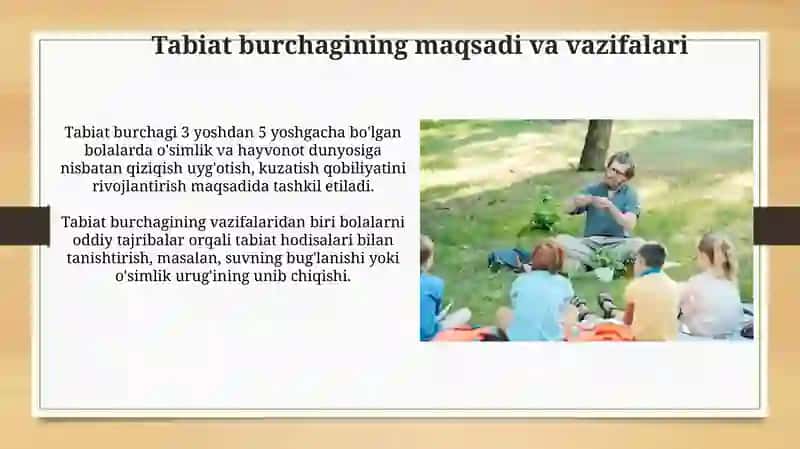 Tabiat burchagining maqsadi va vazifalari

Tabiat burchagi 3 yoshdan 5 yoshgacha bo'lgan bolalarda o'simlik va hayvonot dunyosiga nisbatan qiziqish uyg'otish, kuzatish qobiliyatini rivojlantirish maqsadida tashkil etiladi.

Tabiat burchagining vazifalaridan biri bolalarni oddiy tajribalar orqali tabiat hodisalari bilan tanishtirish, masalan, suvning bug'lanishi yoki o'simlik urug'ining unib chiqishi.